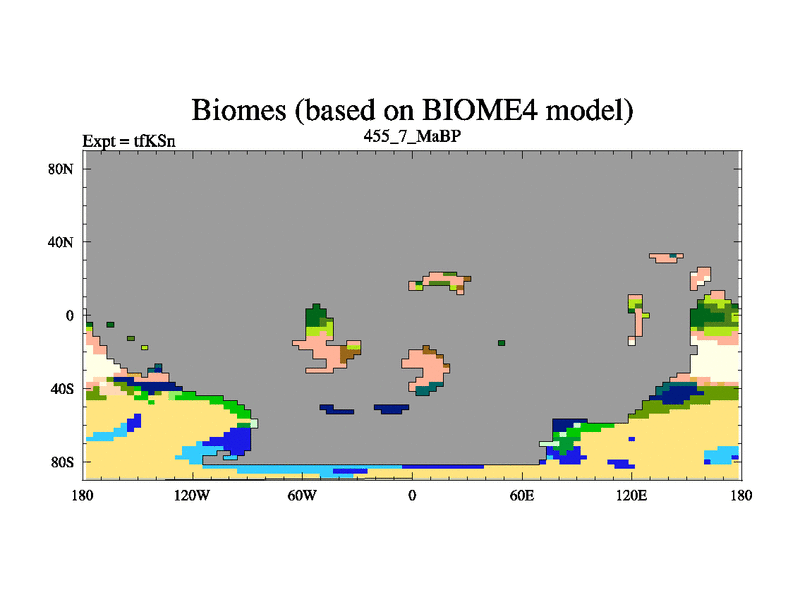 Biomes (based on BIOME4 model)

Expt = tfKSn

455_7_MaBP

80N
40N
0
40S
80S

180 120W 60W 0 60E 120E 180